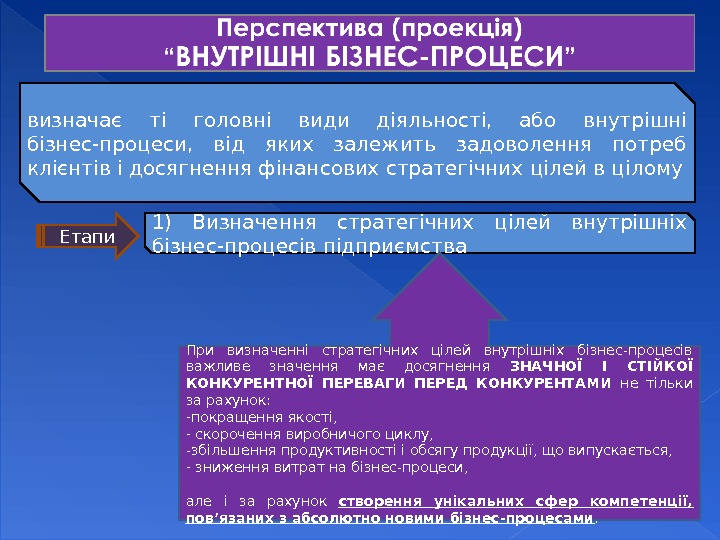 Перспектива (проекція)
“ВНУТРІШНІ БІЗНЕС-ПРОЦЕСИ”

визначає ті головні види діяльності, або внутрішні бізнес-процеси, від яких залежить задоволення потреб клієнтів і досягнення фінансових стратегічних цілей в цілому

Етапи

1) Визначення стратегічних цілей внутрішніх бізнес-процесів підприємства

При визначенні стратегічних цілей внутрішніх бізнес-процесів важливе значення має досягнення ЗНАЧНОЇ І СТІЙКОЇ КОНКУРЕНТНОЇ ПЕРЕВАГИ ПЕРЕД КОНКУРЕНТАМИ не тільки за рахунок:
-покращення якості,
- скорочення виробничого циклу,
-збільшення продуктивності і обсягу продукції, що випускається,
- зниження витрат на бізнес-процеси,

але і за рахунок створення унікальних сфер компетенції, пов’язаних з абсолютно новими бізнес-процесами.